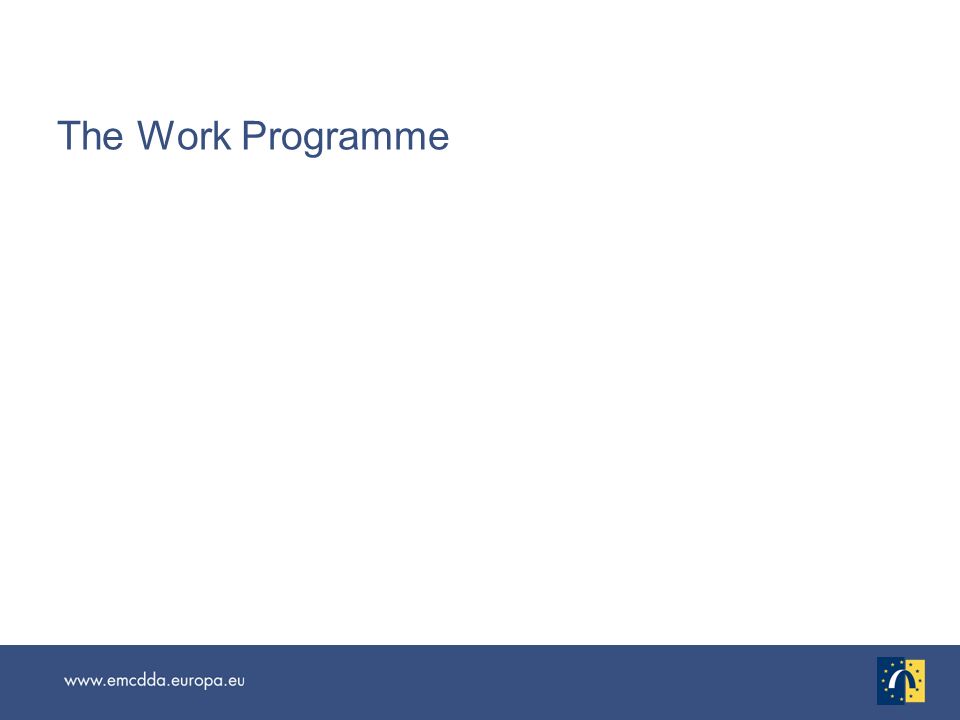 The Work Programme

www.emcdda.europa.eu